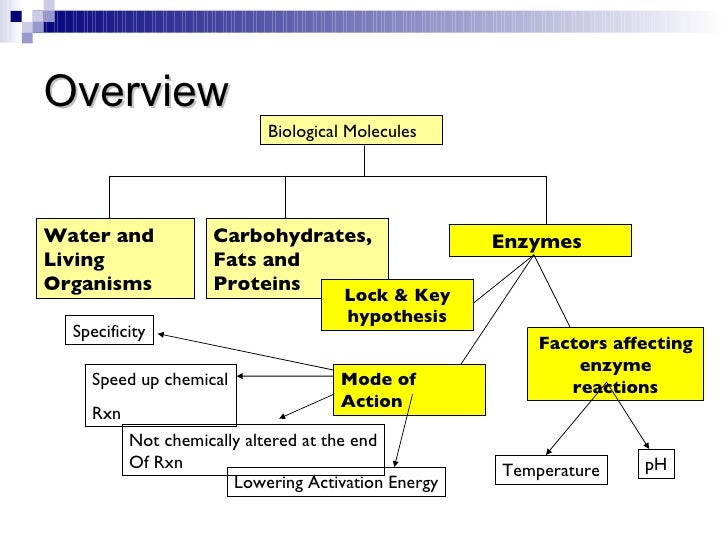 Overview

Biological Molecules

Water and Living Organisms

Carbohydrates, Fats and Proteins

Enzymes

Lock & Key hypothesis

Specificity

Speed up chemical

Rxn

Mode of Action

Factors affecting enzyme reactions

Not chemically altered at the end Of Rxn

Lowering Activation Energy

Temperature

pH